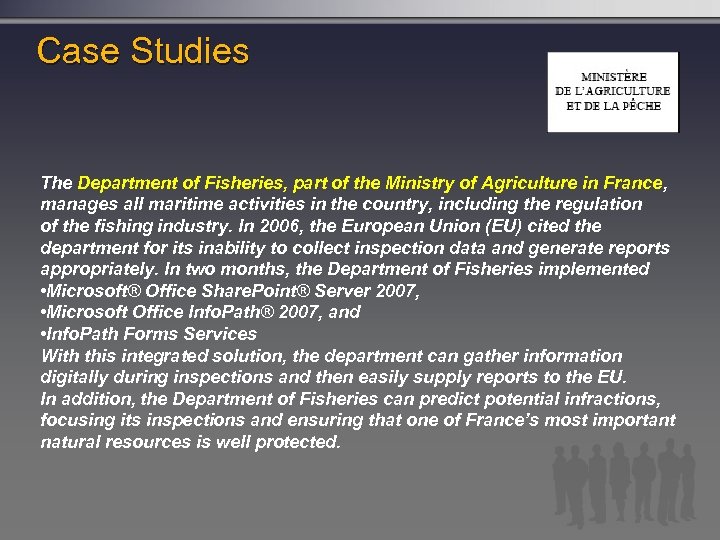 Case Studies

MINISTÈRE
DE L'AGRICULTURE
ET DE LA PÊCHE

The Department of Fisheries, part of the Ministry of Agriculture in France, manages all maritime activities in the country, including the regulation of the fishing industry. In 2006, the European Union (EU) cited the department for its inability to collect inspection data and generate reports appropriately. In two months, the Department of Fisheries implemented
•Microsoft® Office SharePoint® Server 2007,
•Microsoft Office InfoPath® 2007, and
•InfoPath Forms Services
With this integrated solution, the department can gather information digitally during inspections and then easily supply reports to the EU.
In addition, the Department of Fisheries can predict potential infractions, focusing its inspections and ensuring that one of France's most important natural resources is well protected.